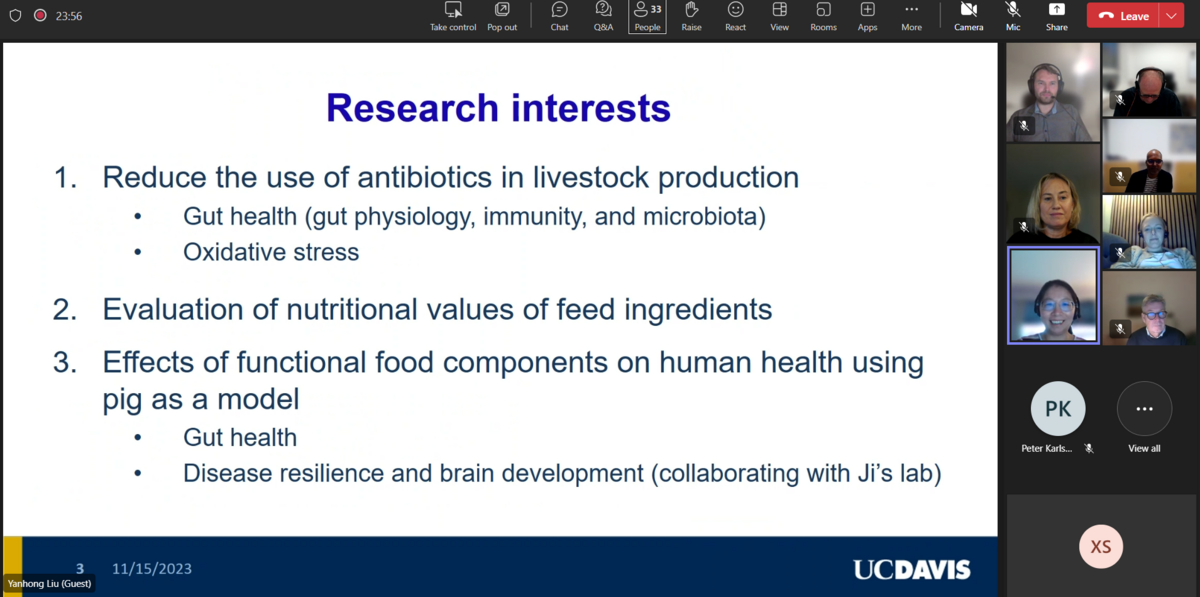 23:56

Take control Pop out Chat Q&A 33 People Raise React View Rooms Apps More Camera Mic Share Leave

Research interests

1. Reduce the use of antibiotics in livestock production
• Gut health (gut physiology, immunity, and microbiota)
• Oxidative stress

2. Evaluation of nutritional values of feed ingredients

3. Effects of functional food components on human health using pig as a model
• Gut health
• Disease resilience and brain development (collaborating with Ji's lab)

3 11/15/2023 UCDAVIS

Yanhong Liu (Guest)

PK
Peter Karls...

View all

XS